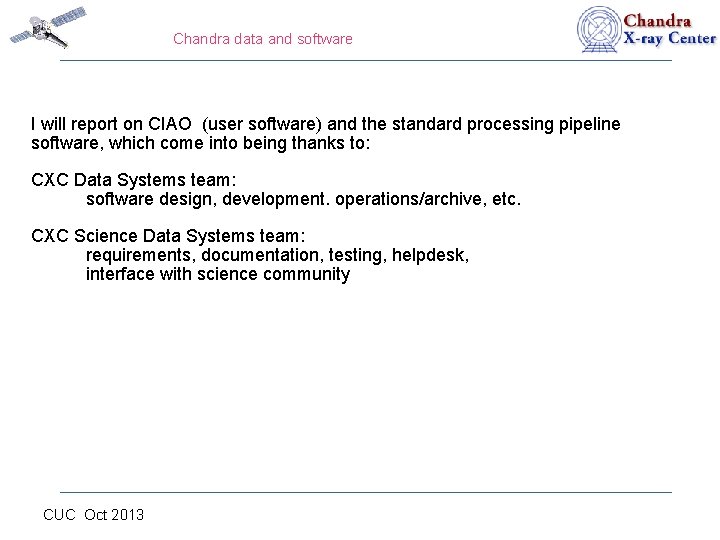 Chandra data and software

Chandra
X-ray Center

I will report on CIAO (user software) and the standard processing pipeline software, which come into being thanks to:

CXC Data Systems team:
software design, development. operations/archive, etc.

CXC Science Data Systems team:
requirements, documentation, testing, helpdesk,
interface with science community

CUC Oct 2013